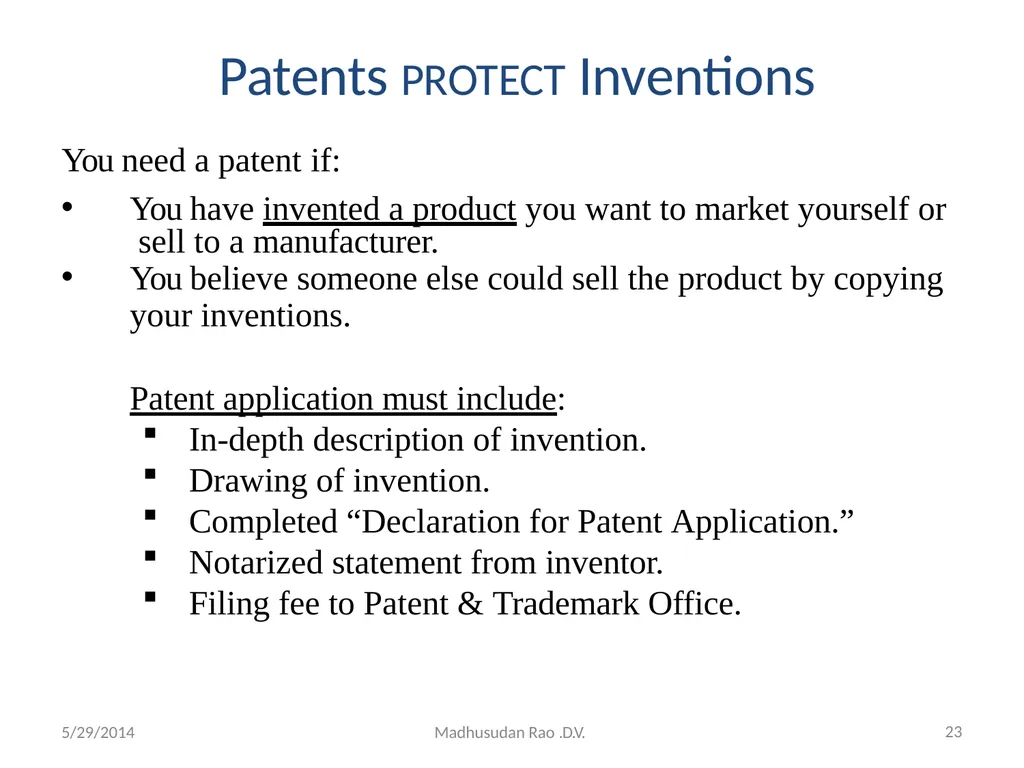 Patents PROTECT Inventions

You need a patent if:

• You have invented a product you want to market yourself or sell to a manufacturer.
• You believe someone else could sell the product by copying your inventions.

Patent application must include:
▪ In-depth description of invention.
▪ Drawing of invention.
▪ Completed “Declaration for Patent Application.”
▪ Notarized statement from inventor.
▪ Filing fee to Patent & Trademark Office.

5/29/2014 Madhusudan Rao .D.V. 23